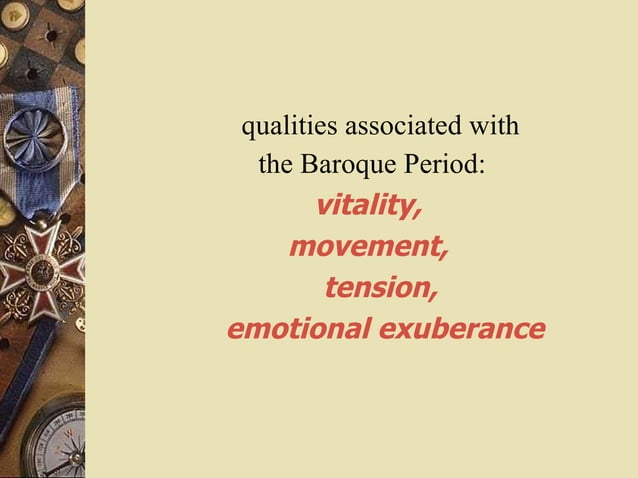 qualities associated with the Baroque Period:

vitality,
movement,
tension,
emotional exuberance